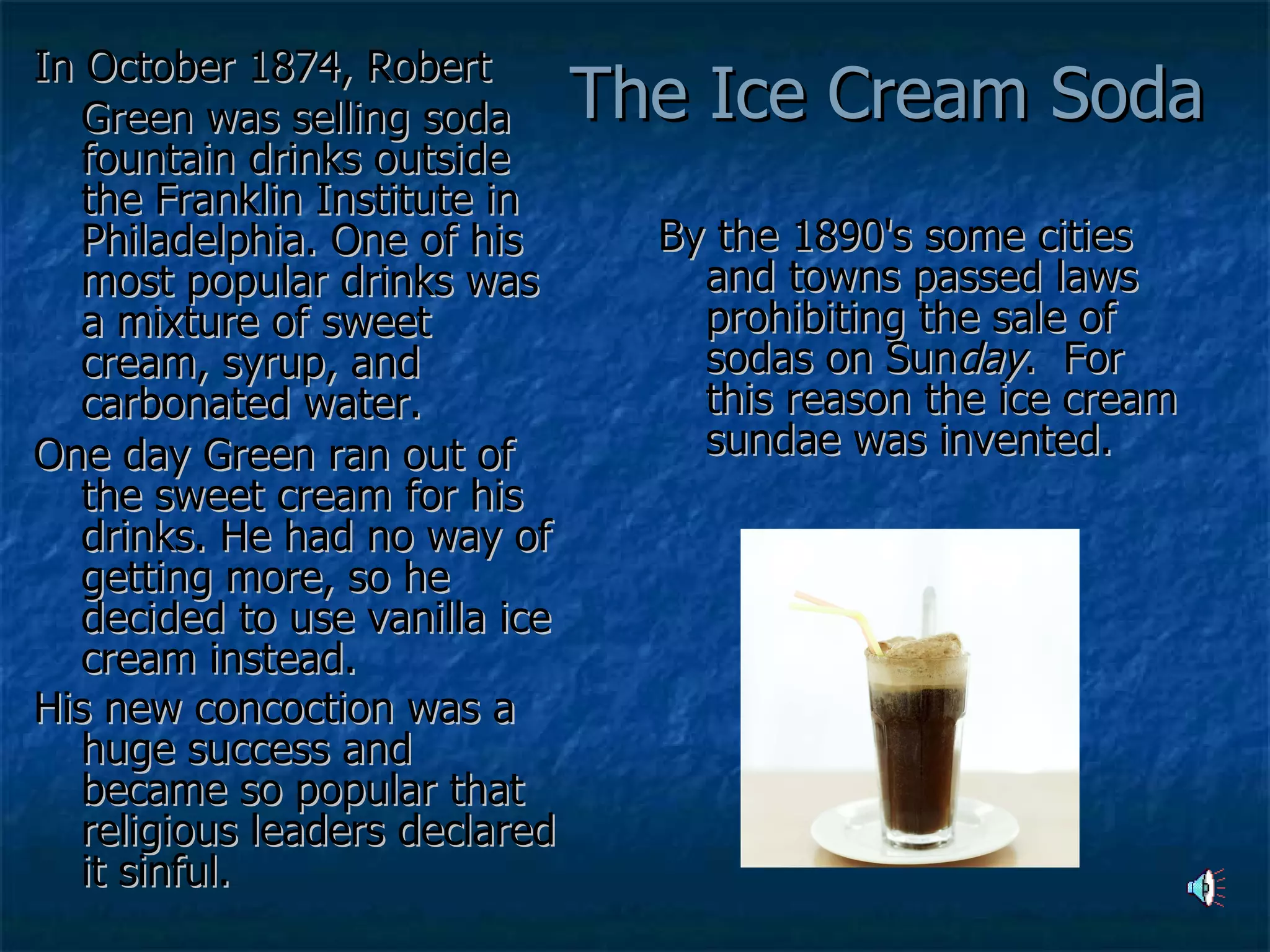 The Ice Cream Soda

In October 1874, Robert Green was selling soda fountain drinks outside the Franklin Institute in Philadelphia. One of his most popular drinks was a mixture of sweet cream, syrup, and carbonated water.

One day Green ran out of the sweet cream for his drinks. He had no way of getting more, so he decided to use vanilla ice cream instead.

His new concoction was a huge success and became so popular that religious leaders declared it sinful.

By the 1890's some cities and towns passed laws prohibiting the sale of sodas on Sunday. For this reason the ice cream sundae was invented.